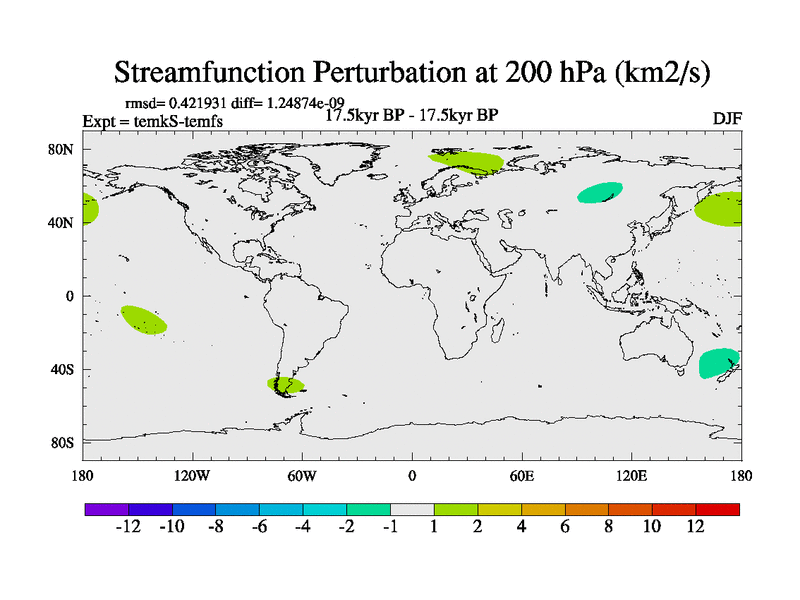 Streamfunction Perturbation at 200 hPa (km2/s)

rmsd= 0.421931 diff= 1.24874e-09
Expt = temkS-temfs
17.5kyr BP - 17.5kyr BP
DJF

80N
40N
0
40S
80S

180 120W 60W 0 60E 120E 180

-12 -10 -8 -6 -4 -2 -1 1 2 4 6 8 10 12